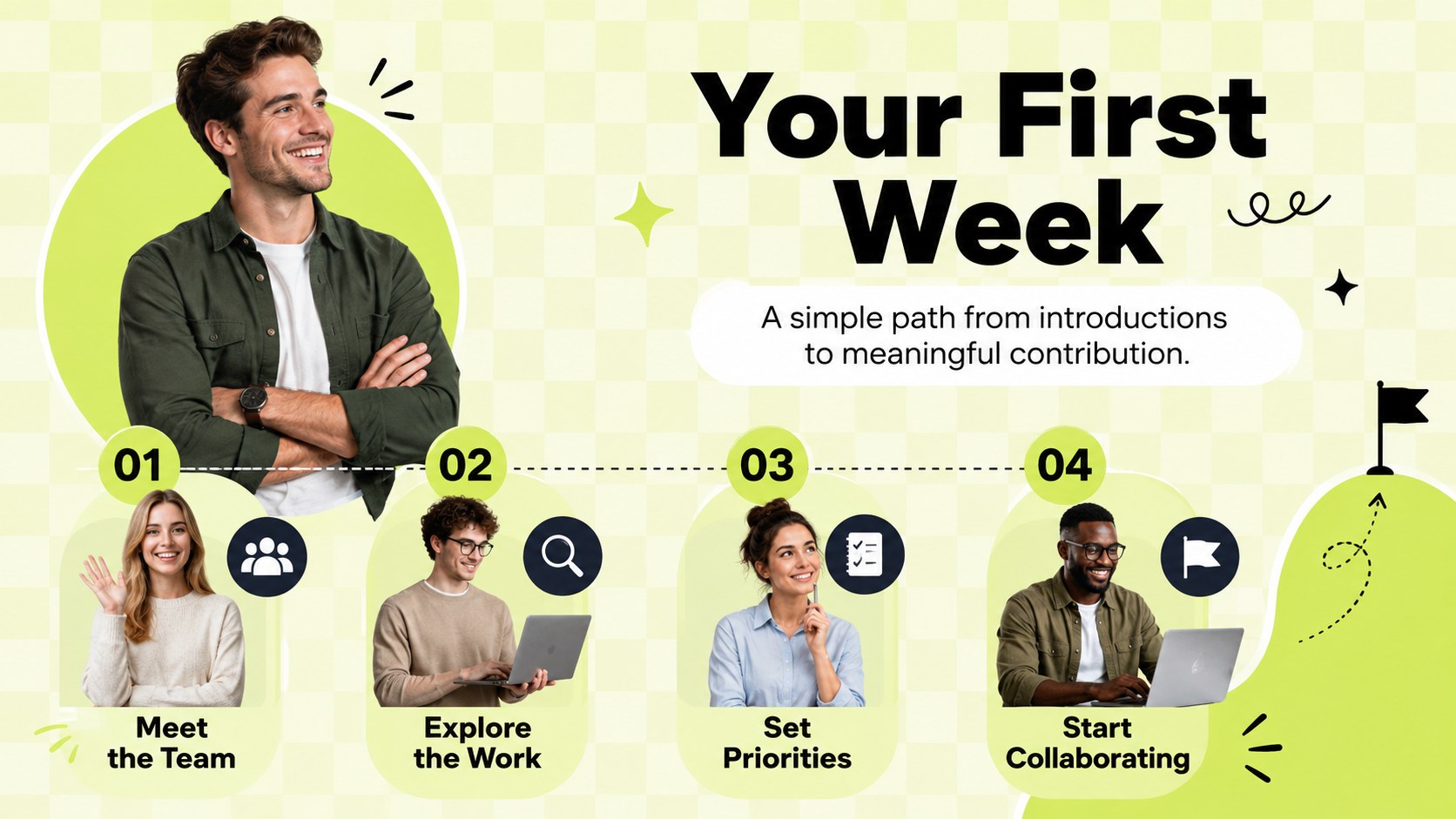 Your First Week

A simple path from introductions to meaningful contribution.

01

Meet the Team

02

Explore the Work

03

Set Priorities

04

Start Collaborating